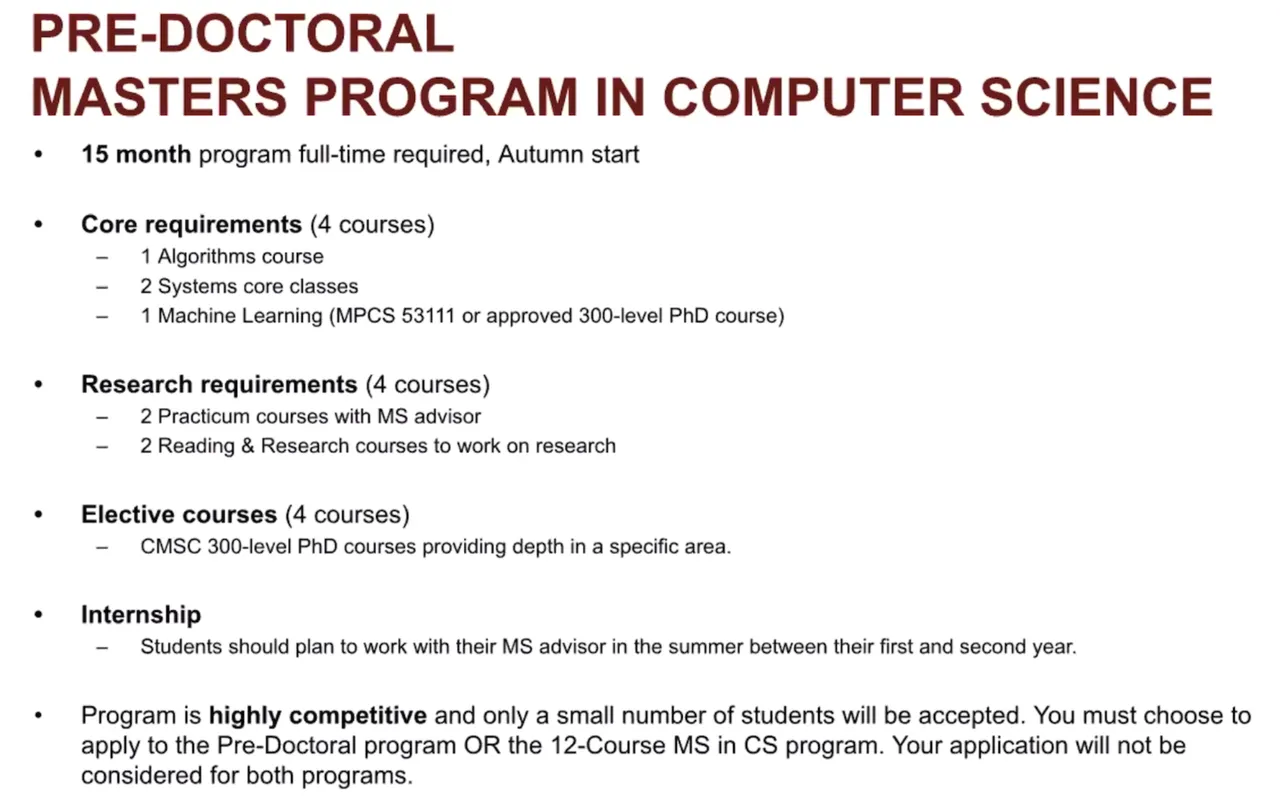 PRE-DOCTORAL
MASTERS PROGRAM IN COMPUTER SCIENCE

• 15 month program full-time required, Autumn start

• Core requirements (4 courses)
– 1 Algorithms course
– 2 Systems core classes
– 1 Machine Learning (MPCS 53111 or approved 300-level PhD course)

• Research requirements (4 courses)
– 2 Practicum courses with MS advisor
– 2 Reading & Research courses to work on research

• Elective courses (4 courses)
– CMSC 300-level PhD courses providing depth in a specific area.

• Internship
– Students should plan to work with their MS advisor in the summer between their first and second year.

• Program is highly competitive and only a small number of students will be accepted. You must choose to apply to the Pre-Doctoral program OR the 12-Course MS in CS program. Your application will not be considered for both programs.